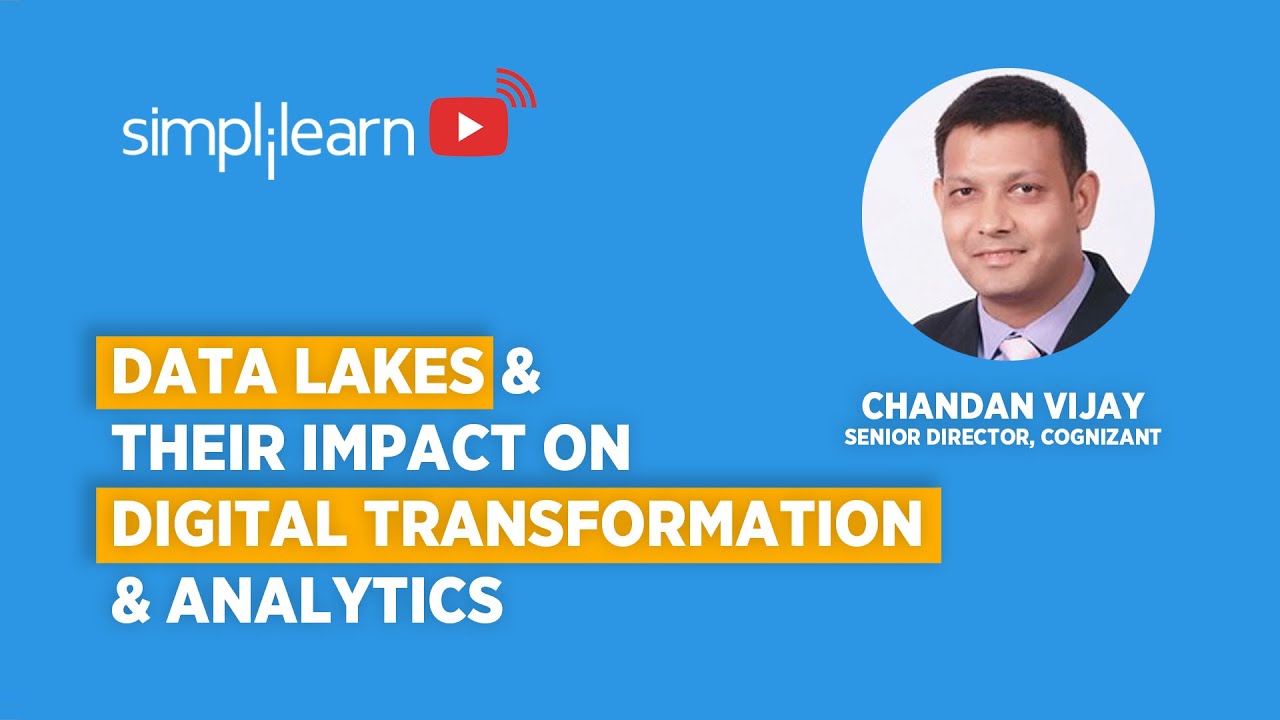 simplilearn

DATA LAKES & THEIR IMPACT ON DIGITAL TRANSFORMATION & ANALYTICS

CHANDAN VIJAY
SENIOR DIRECTOR, COGNIZANT